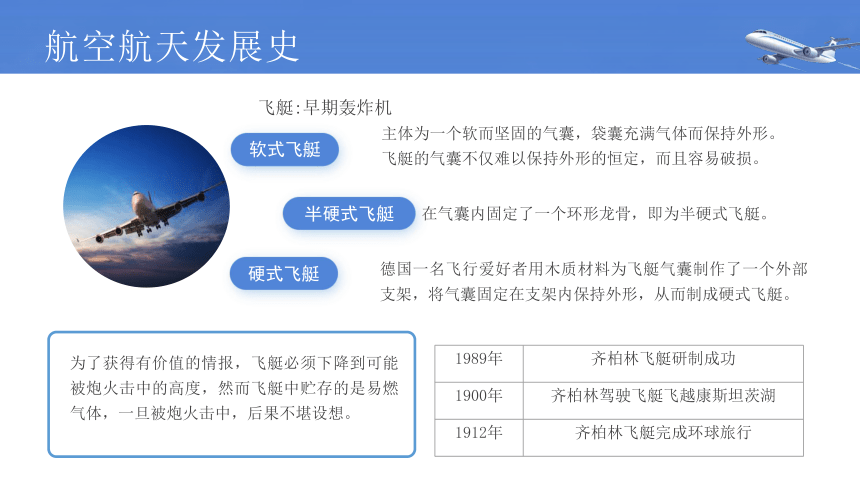 航空航天发展史

飞艇:早期轰炸机

软式飞艇

主体为一个软而坚固的气囊，袋囊充满气体而保持外形。飞艇的气囊不仅难以保持外形的恒定，而且容易破损。

半硬式飞艇

在气囊内固定了一个环形龙骨，即为半硬式飞艇。

硬式飞艇

德国一名飞行爱好者用木质材料为飞艇气囊制作了一个外部支架，将气囊固定在支架内保持外形，从而制成硬式飞艇。

为了获得有价值的情报，飞艇必须下降到可能被炮火击中的高度，然而飞艇中贮存的是易燃气体，一旦被炮火击中，后果不堪设想。

| 1989年 | 齐柏林飞艇研制成功 |
|---|---|
| 1900年 | 齐柏林驾驶飞艇飞越康斯坦茨湖 |
| 1912年 | 齐柏林飞艇完成环球旅行 |